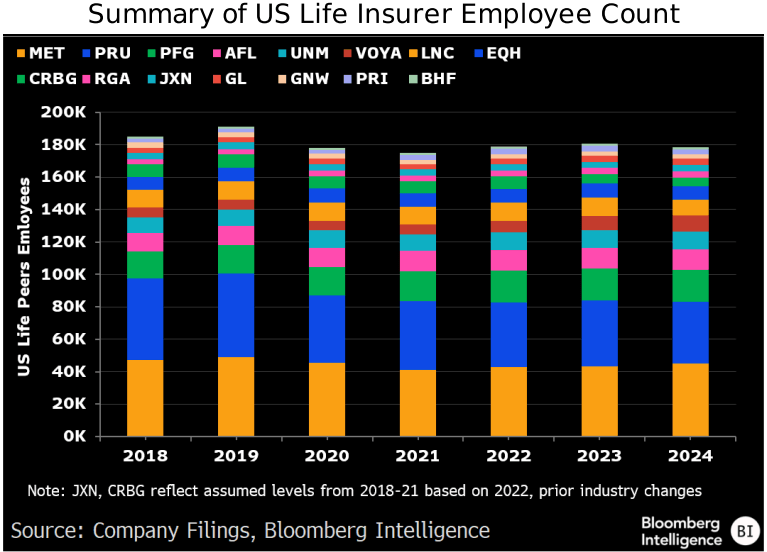 Summary of US Life Insurer Employee Count

MET PRU PFG AFL UNM VOYA LNC EQH
CRBG RGA JXN GL GNW PRI BHF

US Life Peers Emloyees

200K
180K
160K
140K
120K
100K
80K
60K
40K
20K
0K

2018 2019 2020 2021 2022 2023 2024

Note: JXN, CRBG reflect assumed levels from 2018-21 based on 2022, prior industry changes

Source: Company Filings, Bloomberg Intelligence

Bloomberg Intelligence BI